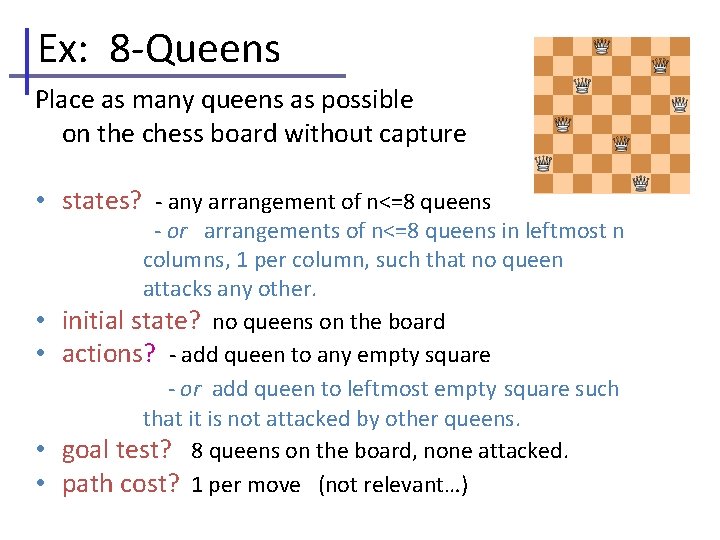 Ex: 8-Queens

Place as many queens as possible on the chess board without capture

• states? - any arrangement of n<=8 queens
- or arrangements of n<=8 queens in leftmost n columns, 1 per column, such that no queen attacks any other.
• initial state? no queens on the board
• actions? - add queen to any empty square
- or add queen to leftmost empty square such that it is not attacked by other queens.
• goal test? 8 queens on the board, none attacked.
• path cost? 1 per move (not relevant…)